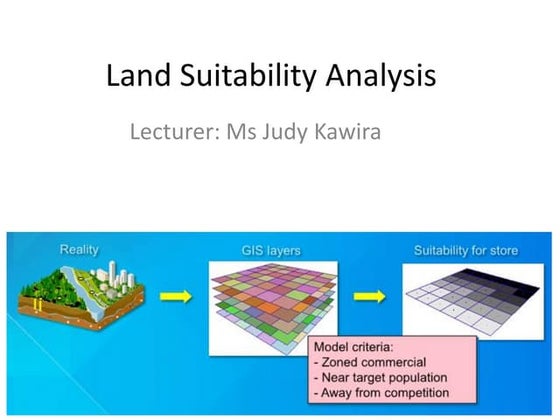 Land Suitability Analysis

Lecturer: Ms Judy Kawira

Reality

GIS layers

Suitability for store

Model criteria:
- Zoned commercial
- Near target population
- Away from competition